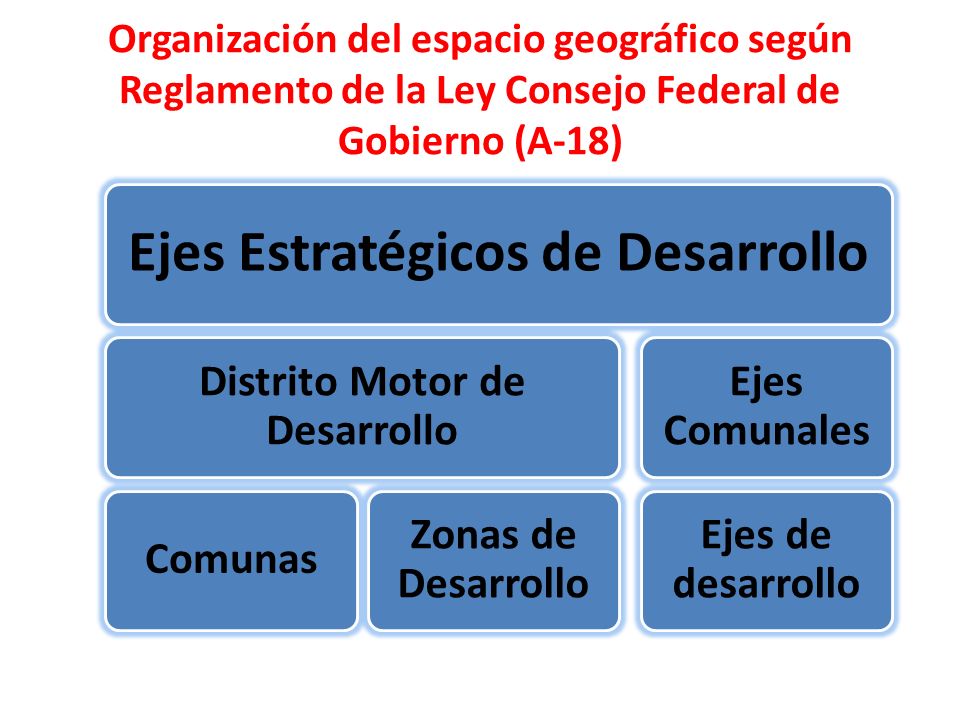 Organización del espacio geográfico según Reglamento de la Ley Consejo Federal de Gobierno (A-18)

Ejes Estratégicos de Desarrollo

Distrito Motor de Desarrollo

Ejes Comunales

Comunas

Zonas de Desarrollo

Ejes de desarrollo